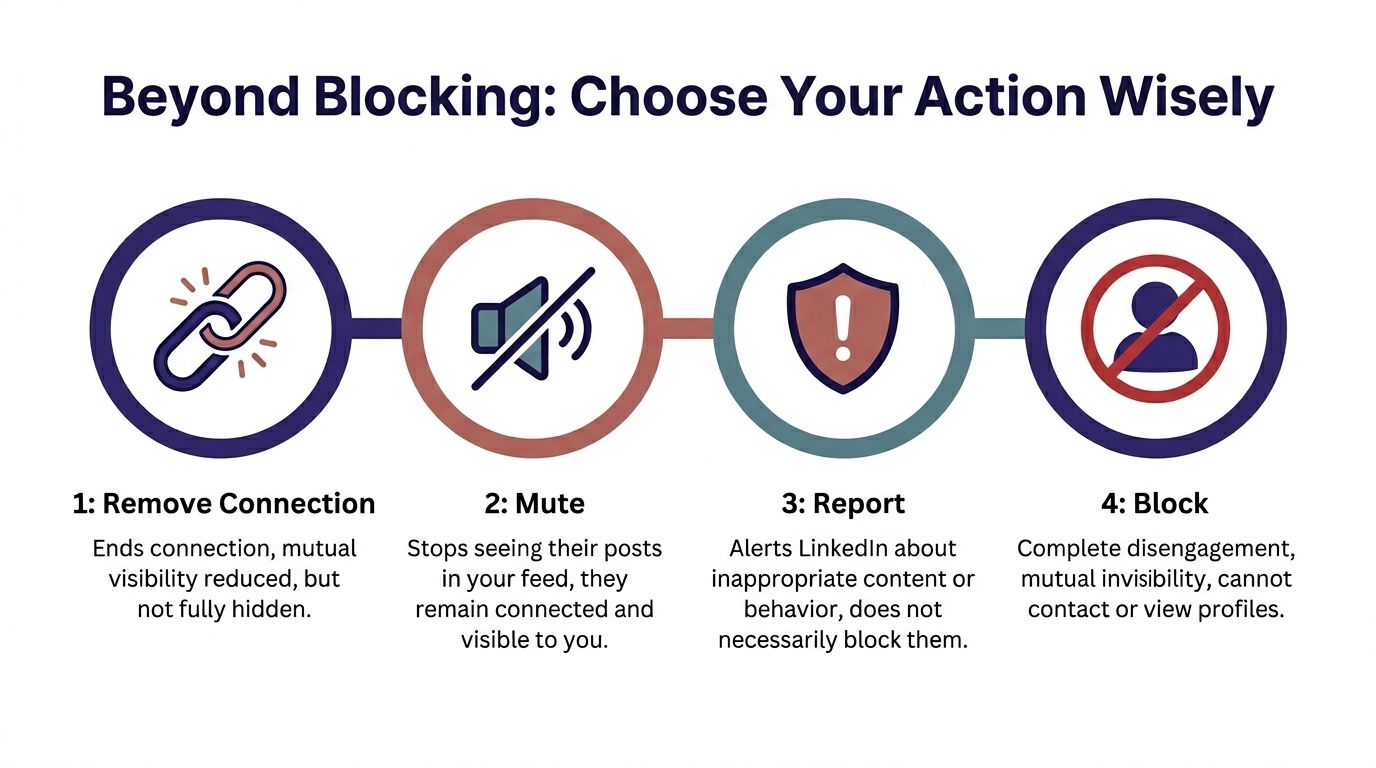 Beyond Blocking: Choose Your Action Wisely

1: Remove Connection
Ends connection, mutual visibility reduced, but not fully hidden.

2: Mute
Stops seeing their posts in your feed, they remain connected and visible to you.

3: Report
Alerts LinkedIn about inappropriate content or behavior, does not necessarily block them.

4: Block
Complete disengagement, mutual invisibility, cannot contact or view profiles.